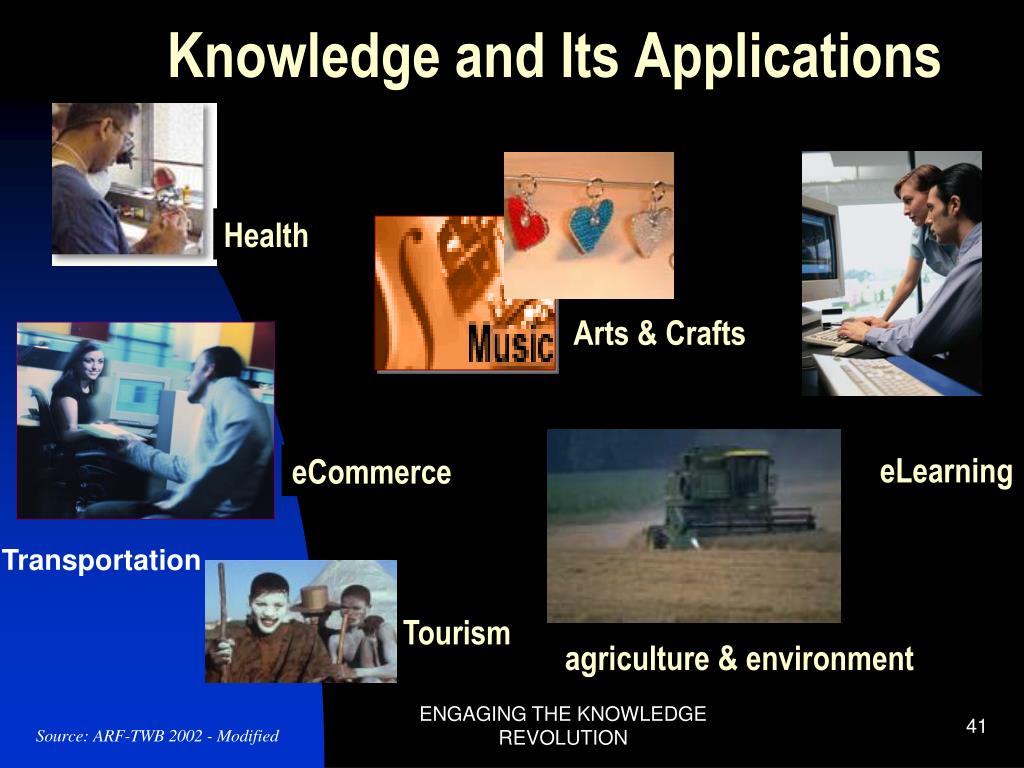 Knowledge and Its Applications

Health

Music

Arts & Crafts

eCommerce

eLearning

Transportation

Tourism

agriculture & environment

Source: ARF-TWB 2002 - Modified

ENGAGING THE KNOWLEDGE REVOLUTION

41